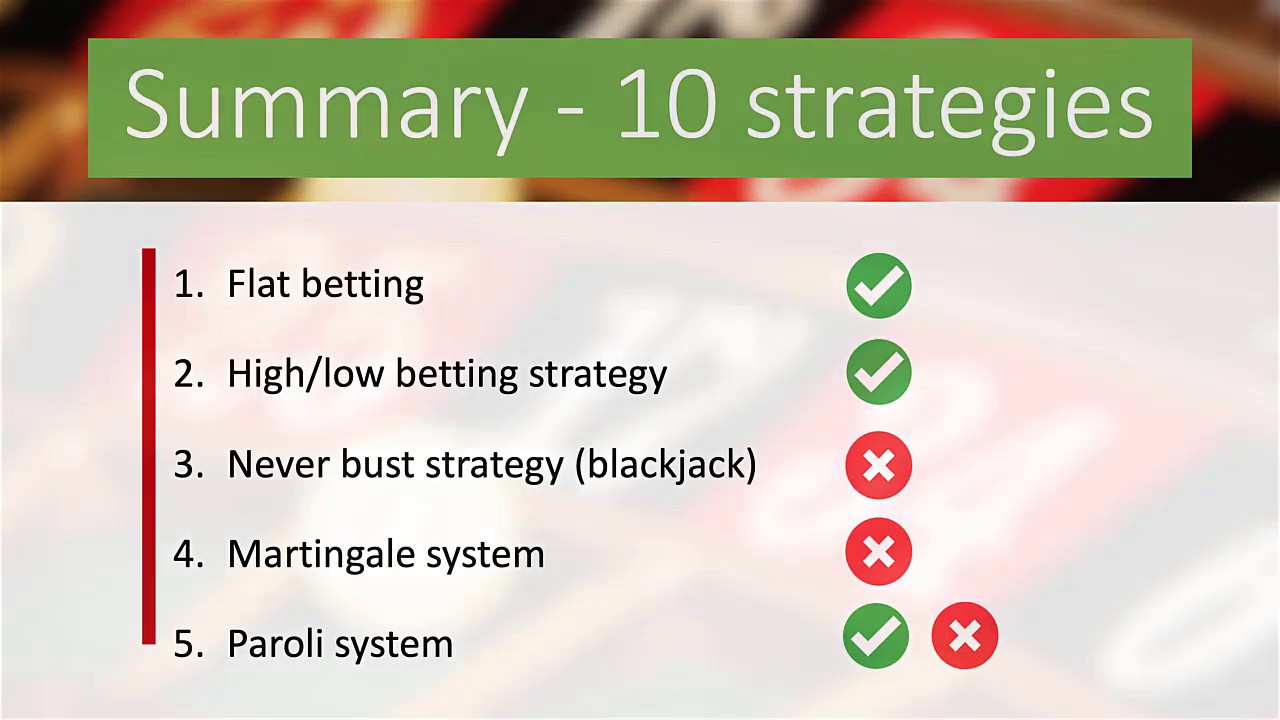 Summary - 10 strategies

1. Flat betting
2. High/low betting strategy
3. Never bust strategy (blackjack)
4. Martingale system
5. Paroli system